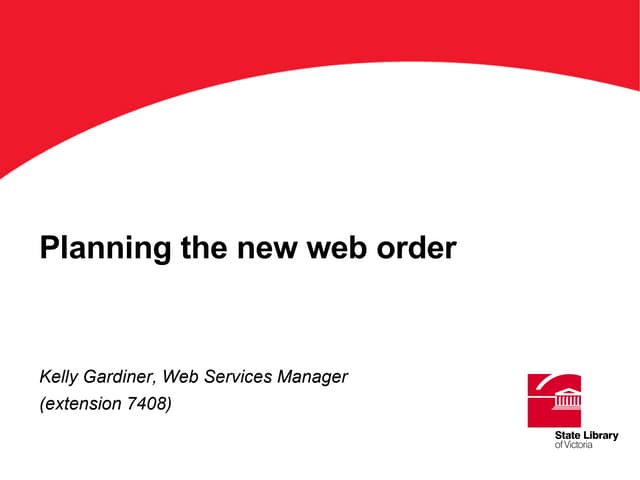 Planning the new web order

Kelly Gardiner, Web Services Manager
(extension 7408)

State Library
of Victoria